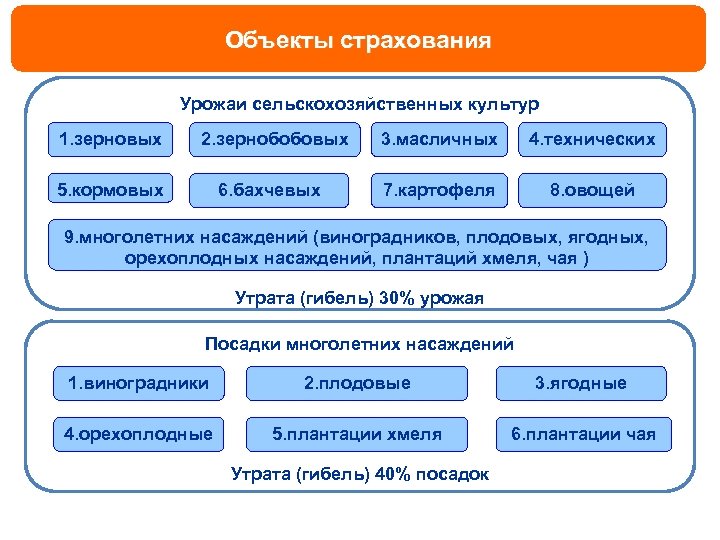 Объекты страхования

Урожаи сельскохозяйственных культур

1.зерновых

2.зернобобовых

3.масличных

4.технических

5.кормовых

6.бахчевых

7.картофеля

8.овощей

9.многолетних насаждений (виноградников, плодовых, ягодных, орехоплодных насаждений, плантаций хмеля, чая )

Утрата (гибель) 30% урожая

Посадки многолетних насаждений

1.виноградники

2.плодовые

3.ягодные

4.орехоплодные

5.плантации хмеля

6.плантации чая

Утрата (гибель) 40% посадок